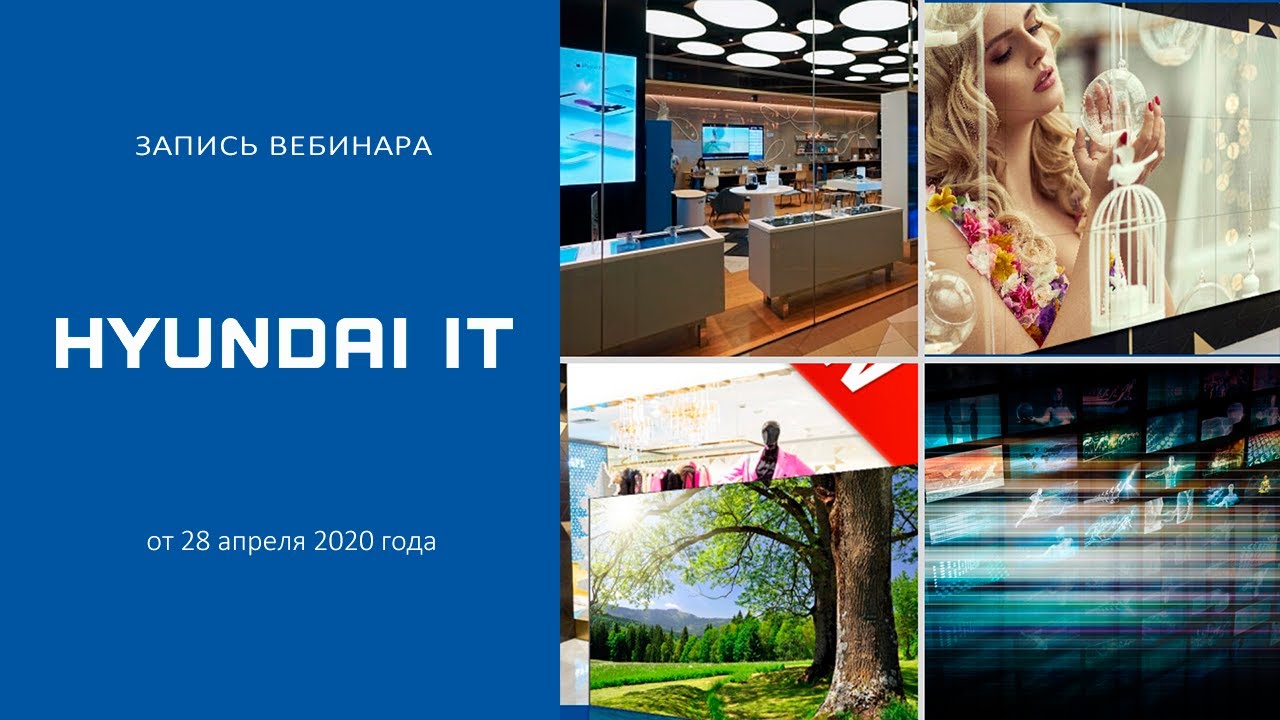 ЗАПИСЬ ВЕБИНАРА

HYUNDAI IT

от 28 апреля 2020 года